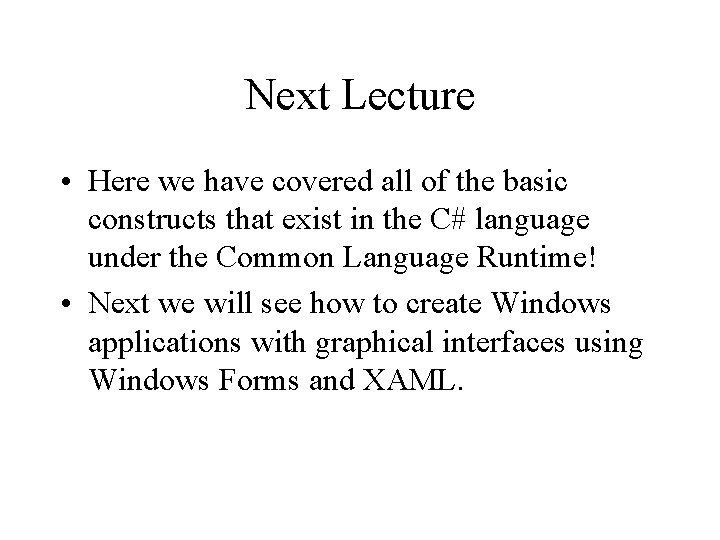 Next Lecture

• Here we have covered all of the basic constructs that exist in the C# language under the Common Language Runtime!

• Next we will see how to create Windows applications with graphical interfaces using Windows Forms and XAML.